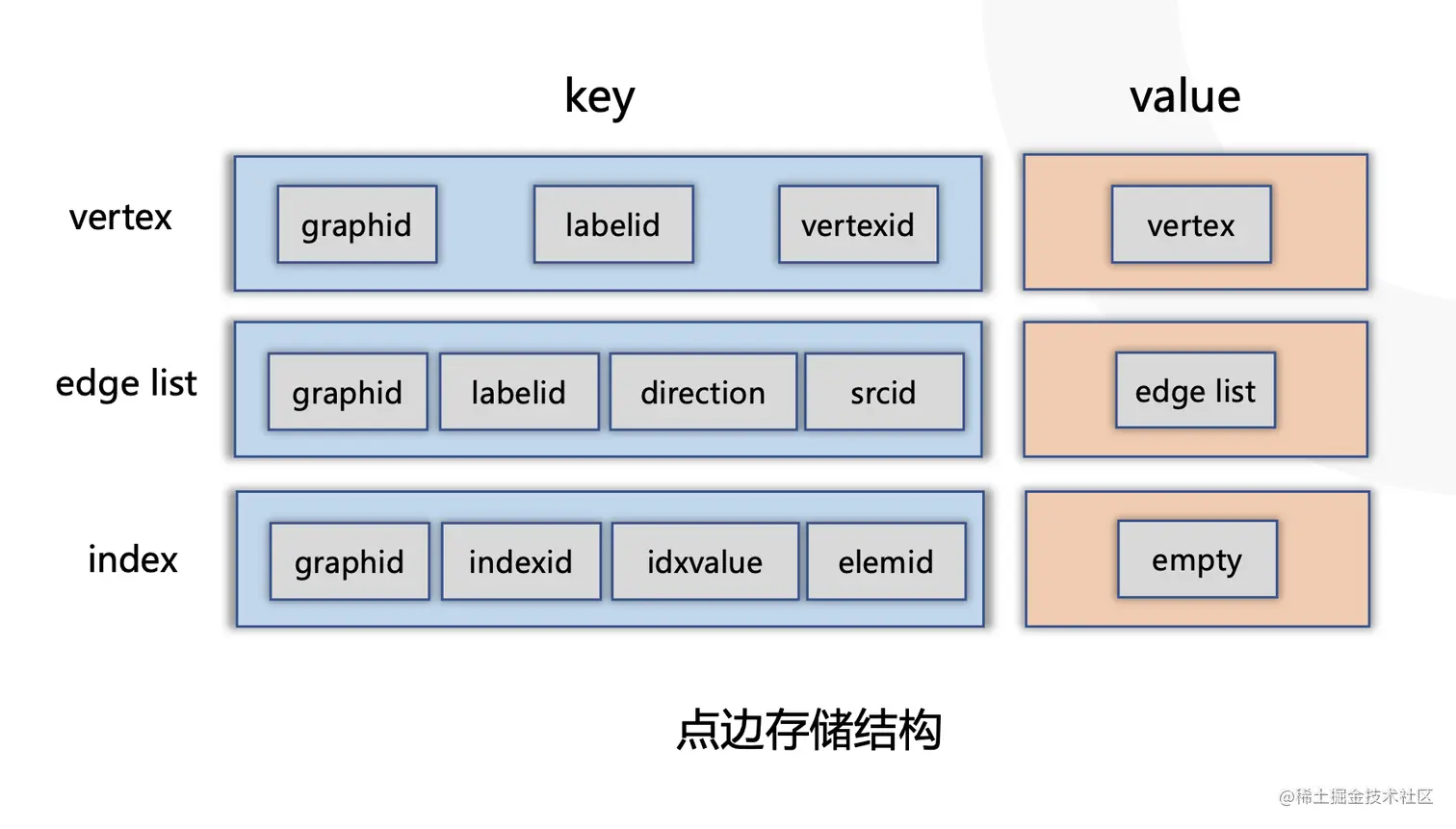 key

value

vertex

graphid

labelid

vertexid

vertex

edge list

graphid

labelid

direction

srcid

edge list

index

graphid

indexid

idxvalue

elemid

empty

点边存储结构

@稀土掘金技术社区